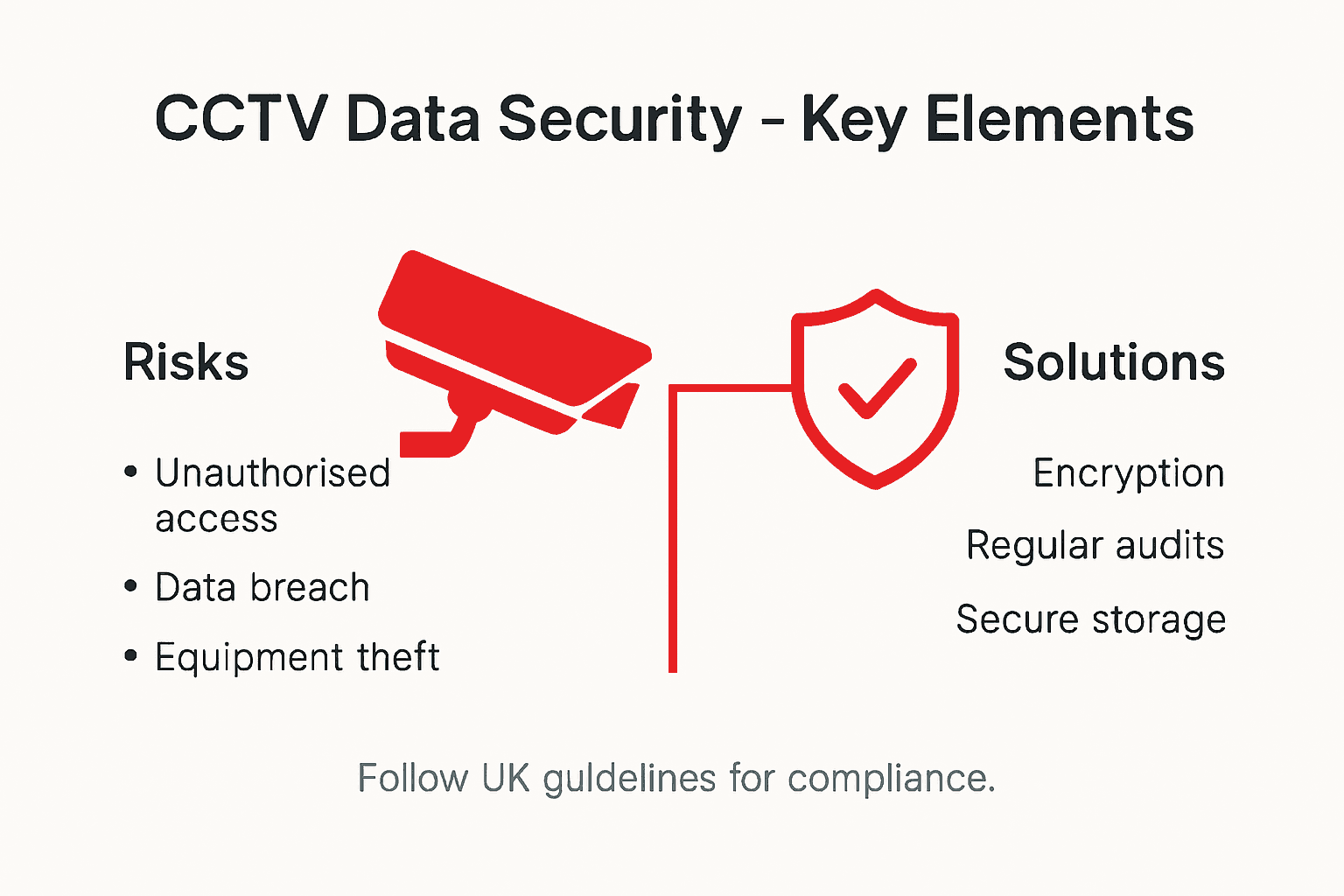 CCTV Data Security - Key Elements

Risks

• Unauthorised access

• Data breach

• Equipment theft

Solutions

Encryption

Regular audits

Secure storage

Follow UK guldelines for compliance.